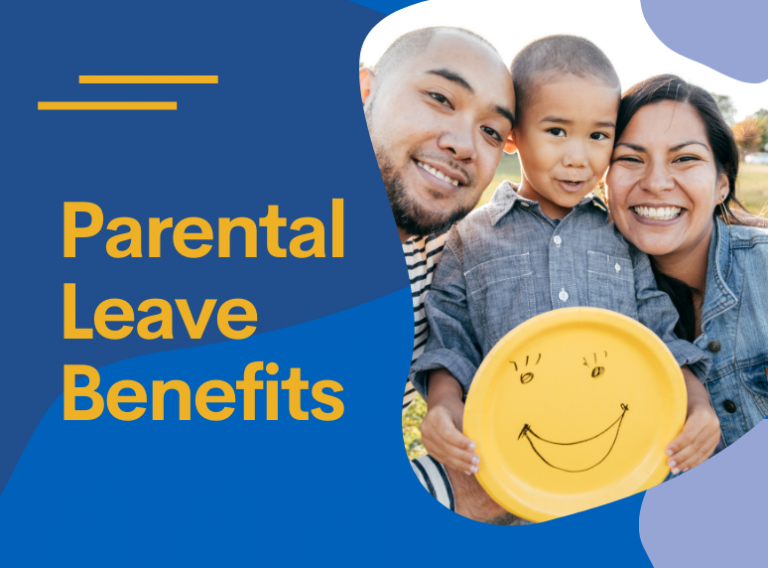 Parental
Leave
Benefits